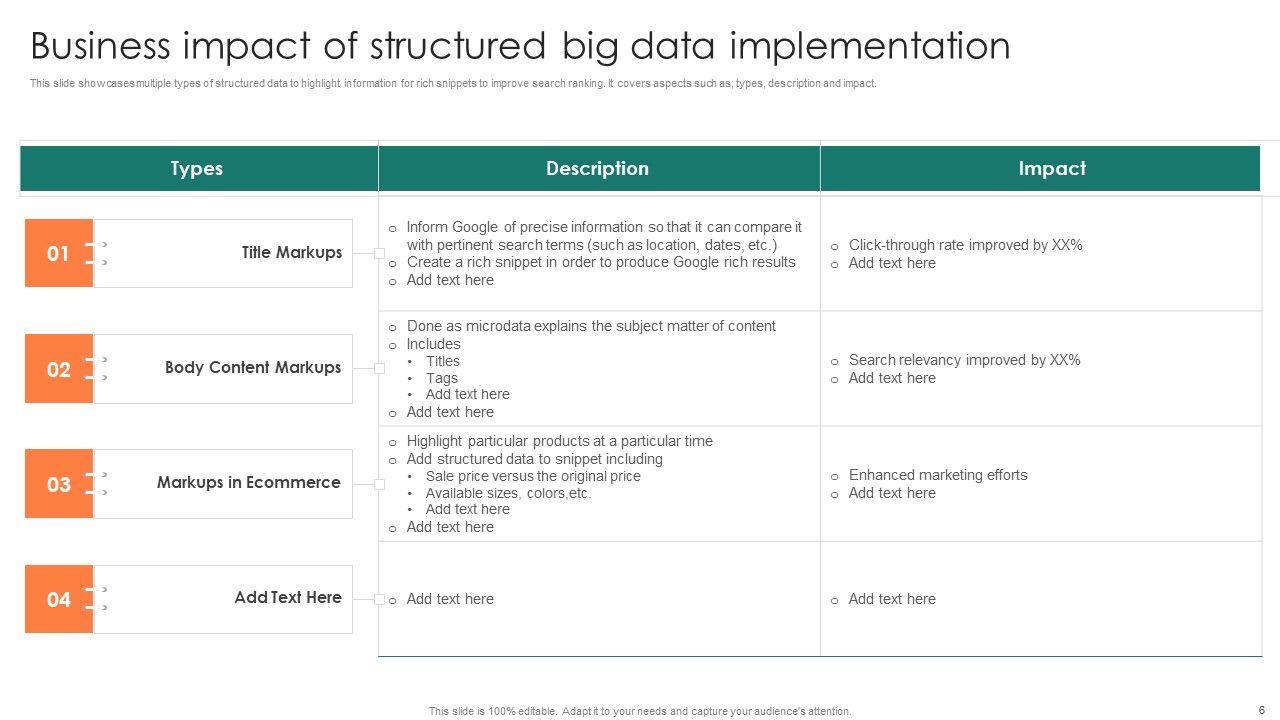 Business impact of structured big data implementation

This slide showcases multiple types of structured data to highlight information for rich snippets to improve search ranking. It covers aspects such as; types, description and impact.

| Types | Description | Impact |
|---|---|---|
| 01 Title Markups | o Inform Google of precise information so that it can compare it with pertinent search terms (such as location, dates, etc.) o Create a rich snippet in order to produce Google rich results o Add text here | o Click-through rate improved by XX% o Add text here |
| 02 Body Content Markups | o Done as microdata explains the subject matter of content o Includes • Titles • Tags • Add text here o Add text here | o Search relevancy improved by XX% o Add text here |
| 03 Markups in Ecommerce | o Highlight particular products at a particular time o Add structured data to snippet including • Sale price versus the original price • Available sizes, colors,etc. • Add text here o Add text here | o Enhanced marketing efforts o Add text here |
| 04 Add Text Here | o Add text here | o Add text here |

This slide is 100% editable. Adapt it to your needs and capture your audience's attention.

6